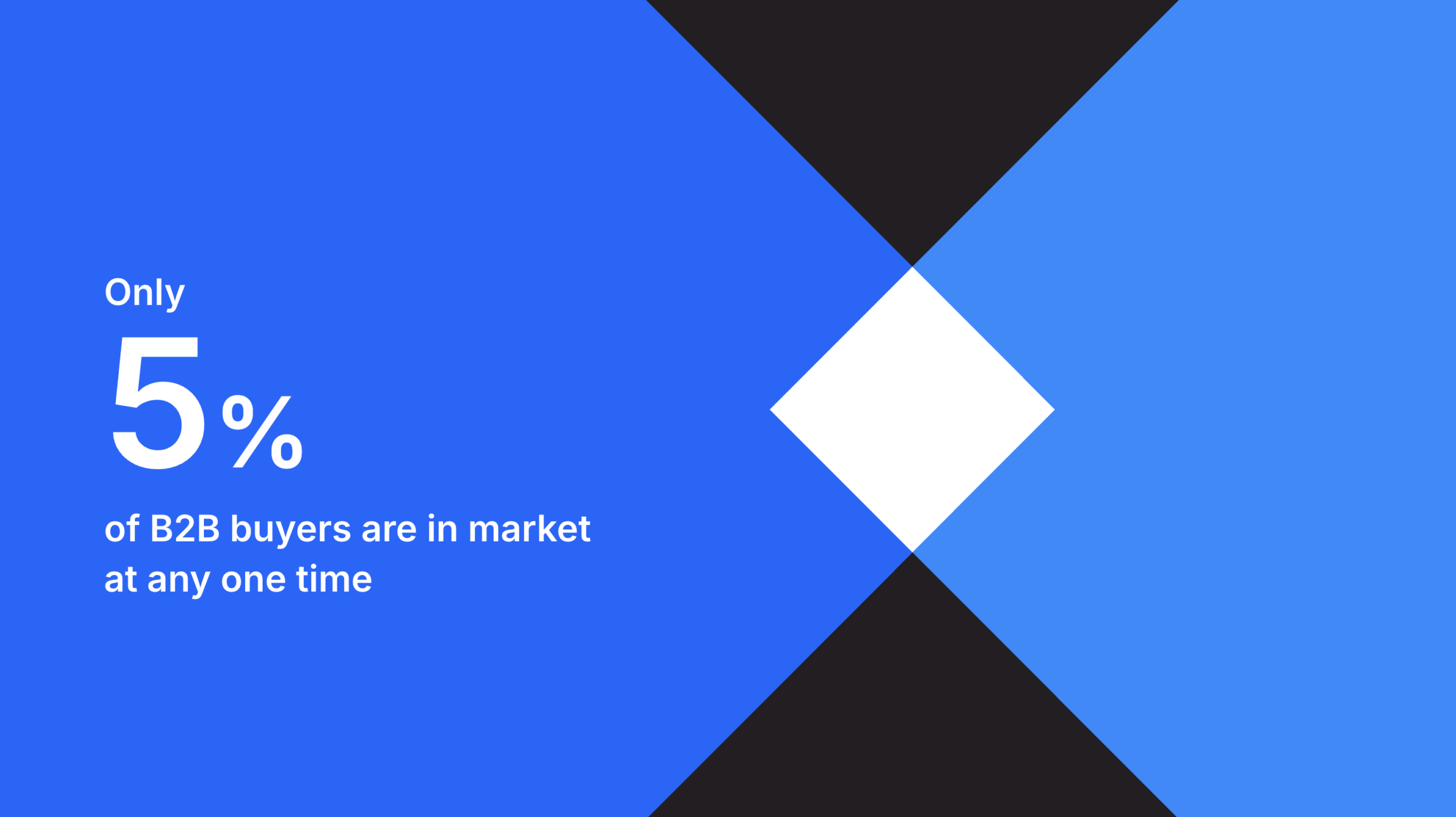 Only

5%

of B2B buyers are in market at any one time